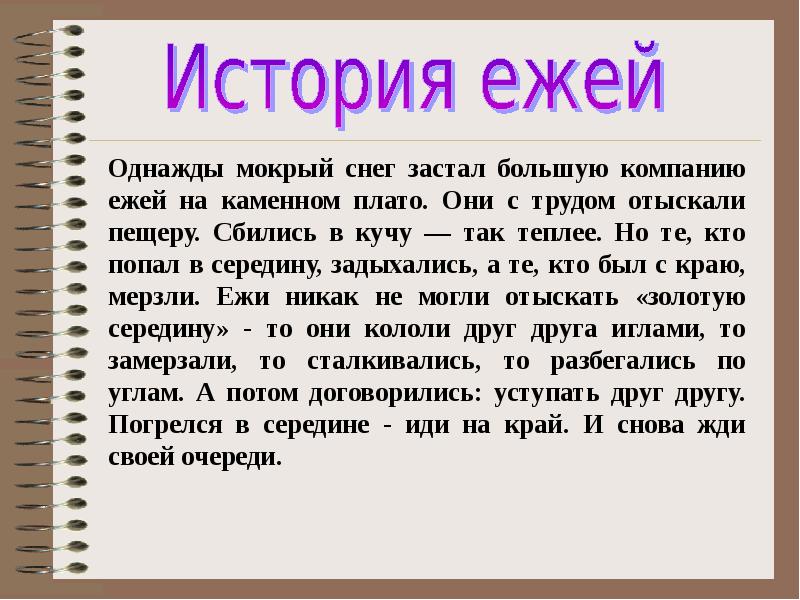 История ежей

Однажды мокрый снег застал большую компанию ежей на каменном плато. Они с трудом отыскали пещеру. Сбились в кучу — так теплее. Но те, кто попал в середину, задыхались, а те, кто был с краю, мерзли. Ежи никак не могли отыскать «золотую середину» - то они кололи друг друга иглами, то замерзали, то сталкивались, то разбегались по углам. А потом договорились: уступать друг другу. Погрелся в середине - иди на край. И снова жди своей очереди.